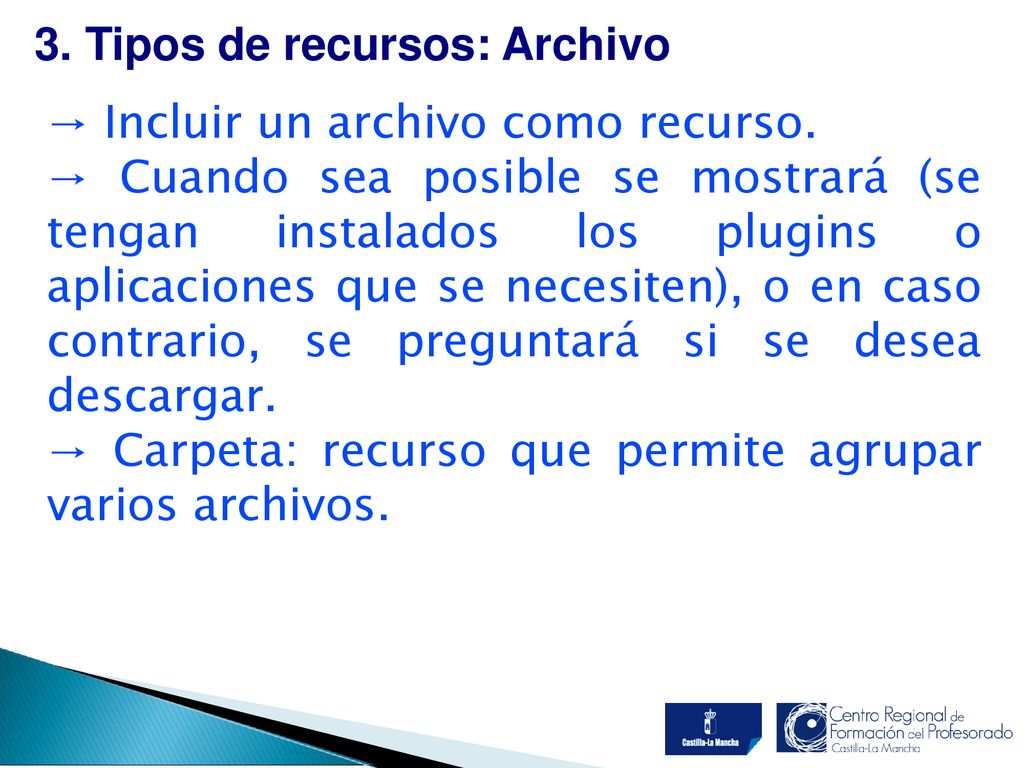 3. Tipos de recursos: Archivo

→ Incluir un archivo como recurso.
→ Cuando sea posible se mostrará (se tengan instalados los plugins o aplicaciones que se necesiten), o en caso contrario, se preguntará si se desea descargar.
→ Carpeta: recurso que permite agrupar varios archivos.

Castilla-La Mancha

Centro Regional de Formación del Profesorado Castilla-La Mancha